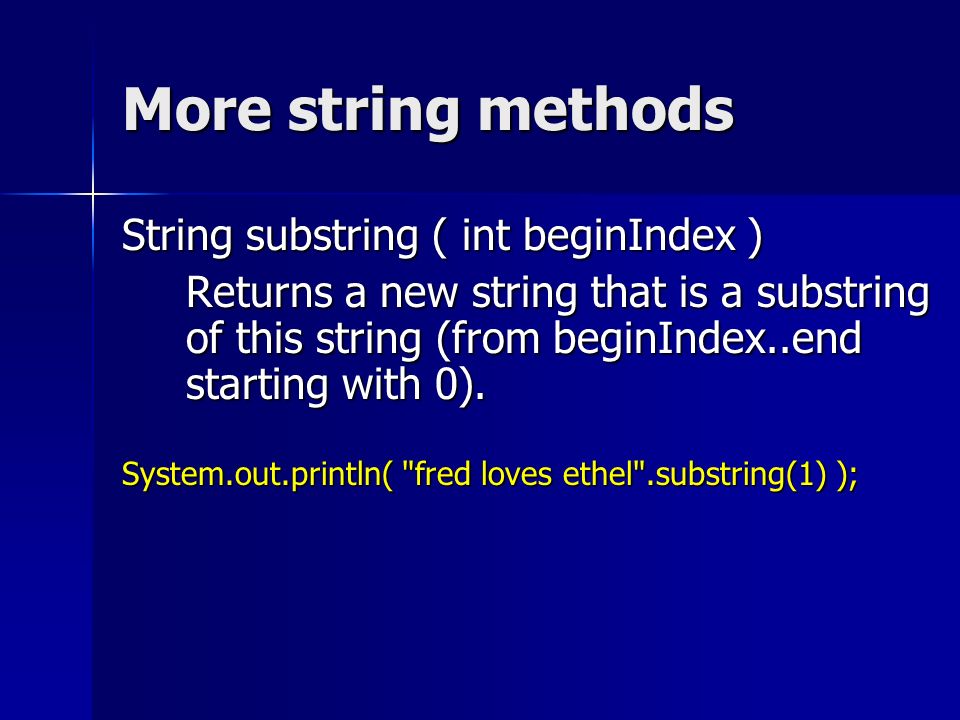 More string methods

String substring ( int beginIndex )

Returns a new string that is a substring of this string (from beginIndex..end starting with 0).

System.out.println( "fred loves ethel".substring(1) );